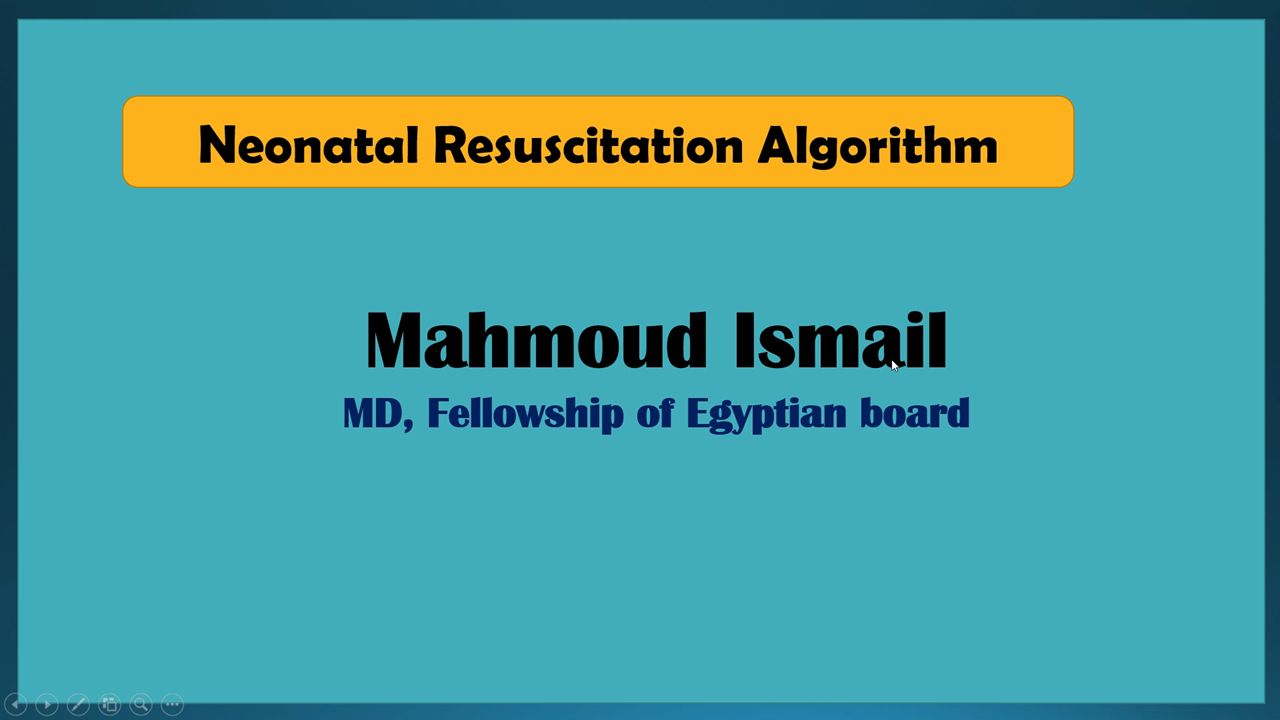 Neonatal Resuscitation Algorithm

Mahmoud Ismail

MD, Fellowship of Egyptian board